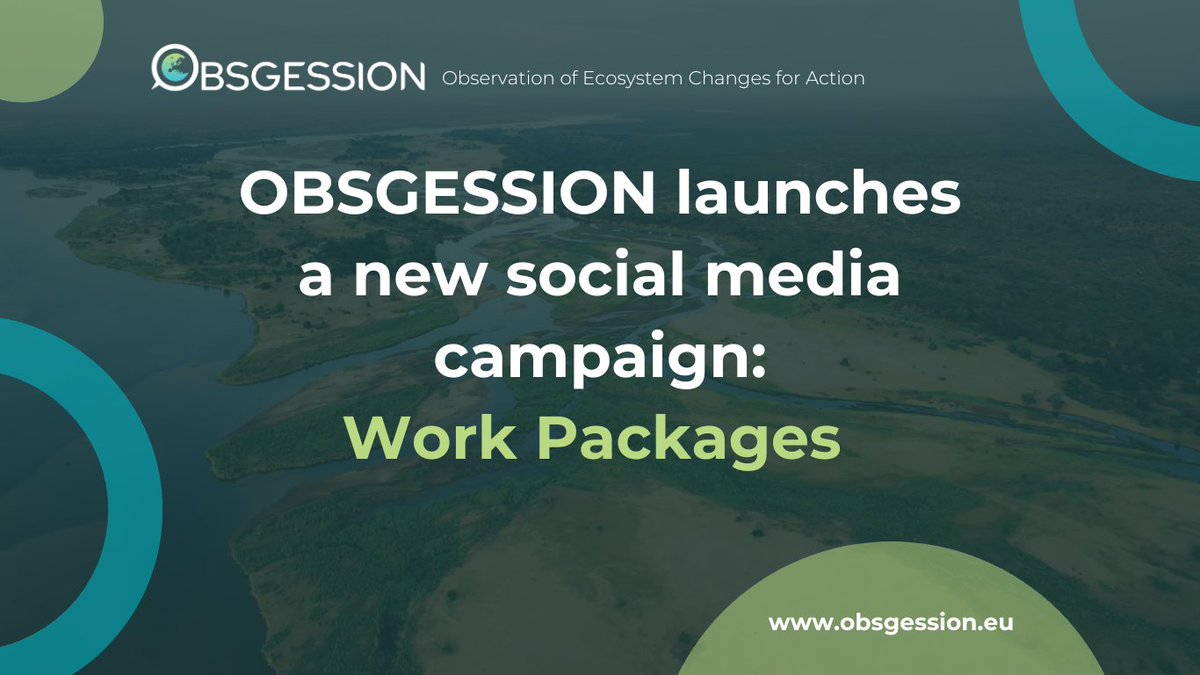 OBSGESSION Observation of Ecosystem Changes for Action

OBSGESSION launches a new social media campaign: Work Packages

www.obsgession.eu